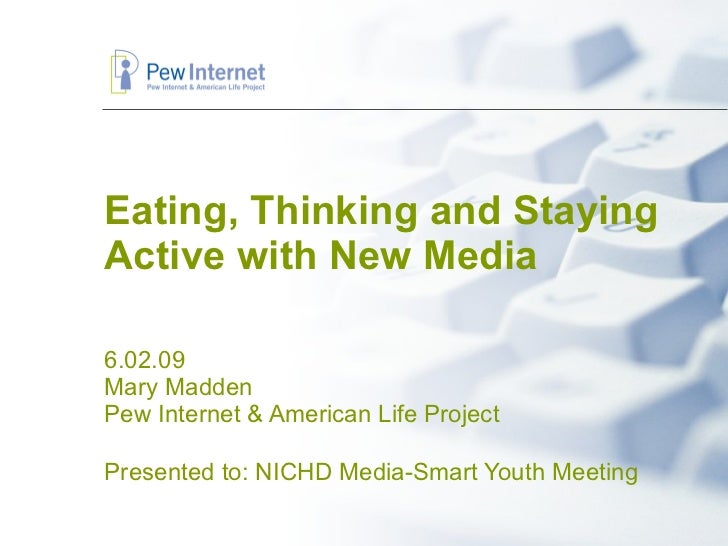 Pew Internet
Pew Internet & American Life Project

Eating, Thinking and Staying Active with New Media

6.02.09
Mary Madden
Pew Internet & American Life Project

Presented to: NICHD Media-Smart Youth Meeting